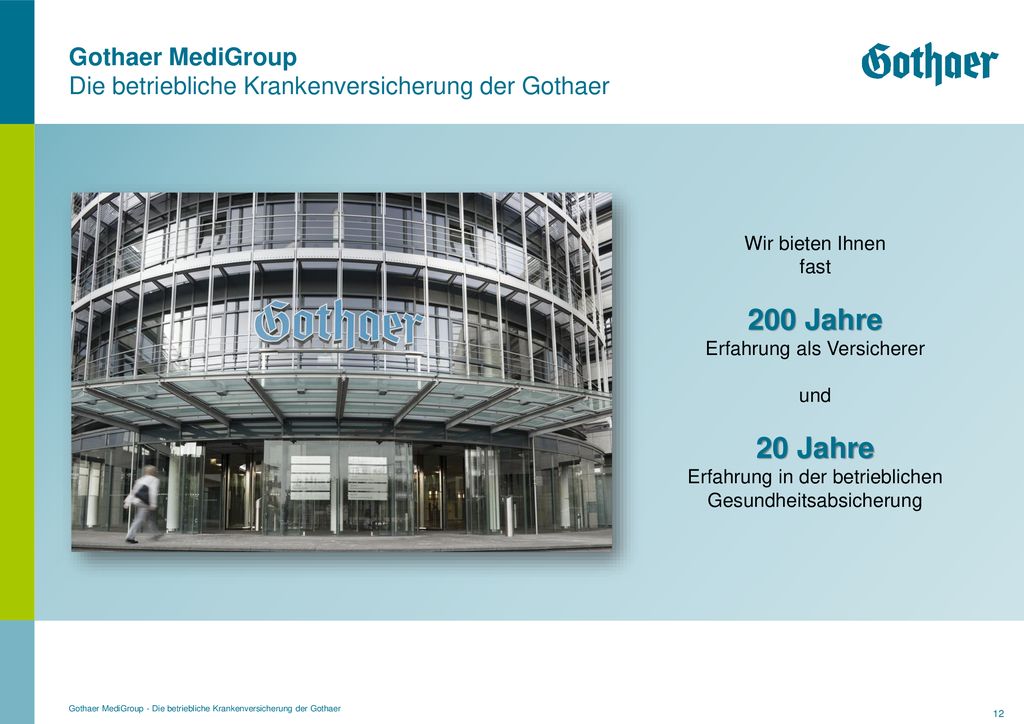 Gothaer MediGroup
Die betriebliche Krankenversicherung der Gothaer

Gothaer

Gothaer

Wir bieten Ihnen fast

200 Jahre
Erfahrung als Versicherer

und

20 Jahre
Erfahrung in der betrieblichen Gesundheitsabsicherung

Gothaer MediGroup - Die betriebliche Krankenversicherung der Gothaer

12